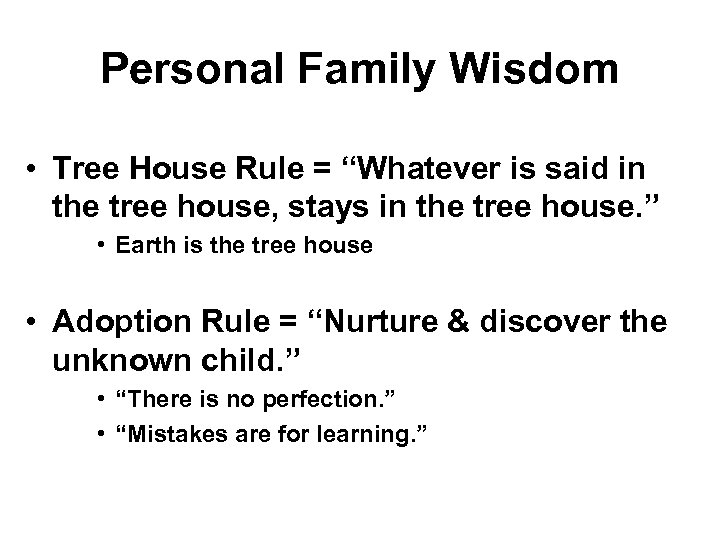 Personal Family Wisdom

• Tree House Rule = “Whatever is said in the tree house, stays in the tree house.”

• Earth is the tree house

• Adoption Rule = “Nurture & discover the unknown child.”

• “There is no perfection.”

• “Mistakes are for learning.”